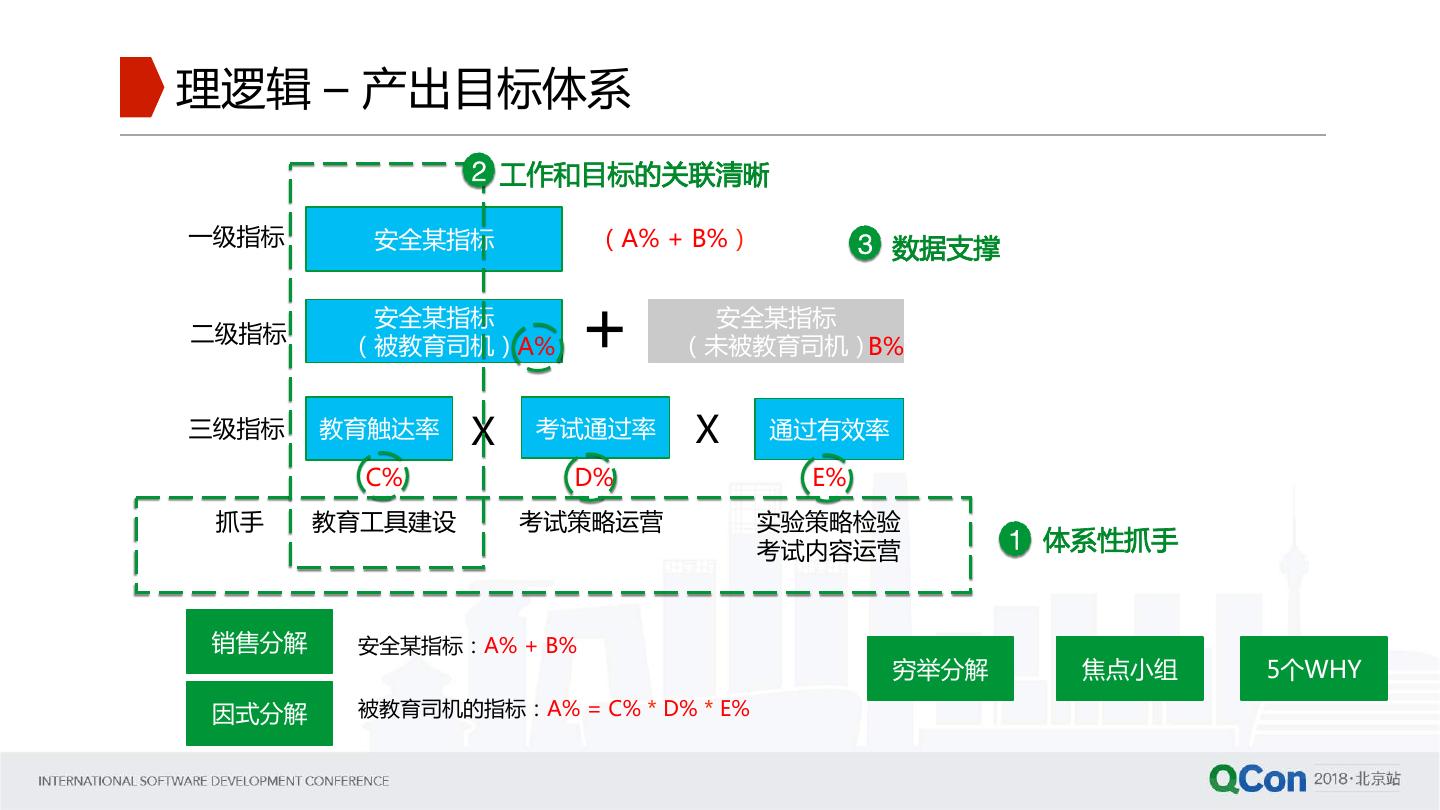 理逻辑 – 产出目标体系

2 工作和目标的关联清晰

一级指标
安全某指标
（A% + B%）

3 数据支撑

二级指标
安全某指标（被教育司机）A%
+
安全某指标（未被教育司机）B%

三级指标
教育触达率
X
考试通过率
X
通过有效率

C%
D%
E%

抓手
教育工具建设
考试策略运营
实验策略检验
考试内容运营

1 体系性抓手

销售分解
安全某指标：A% + B%

因式分解
被教育司机的指标：A% = C% * D% * E%

穷举分解
焦点小组
5个WHY

INTERNATIONAL SOFTWARE DEVELOPMENT CONFERENCE

QCon 2018·北京站